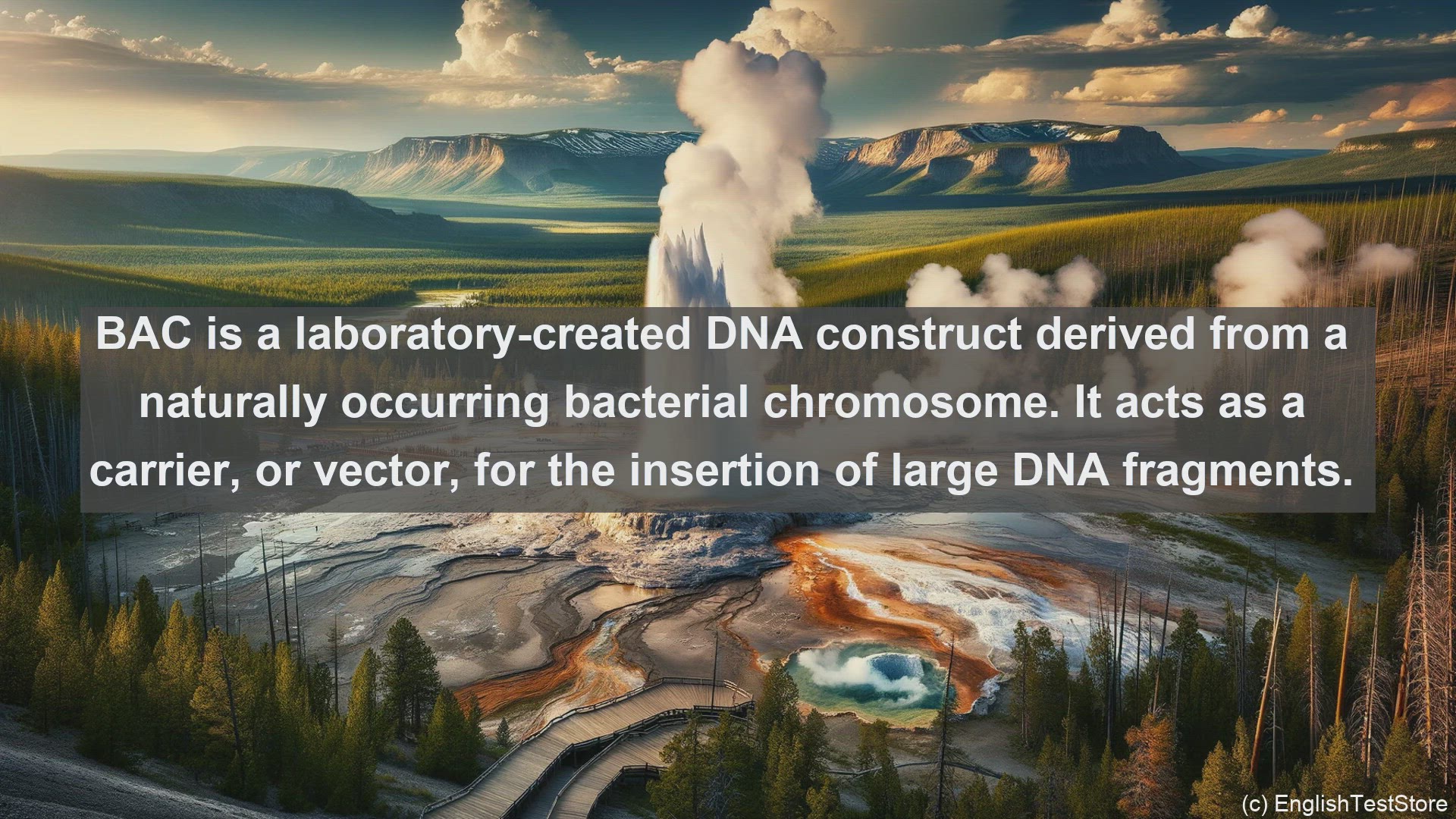 BAC is a laboratory-created DNA construct derived from a naturally occurring bacterial chromosome. It acts as a carrier, or vector, for the insertion of large DNA fragments.

(c) EnglishTestStore